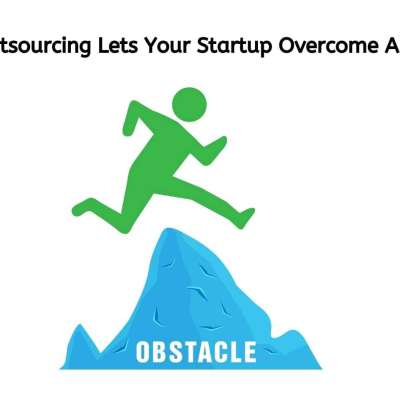 tsourcing Lets Your Startup Overcome A

OBSTACLE